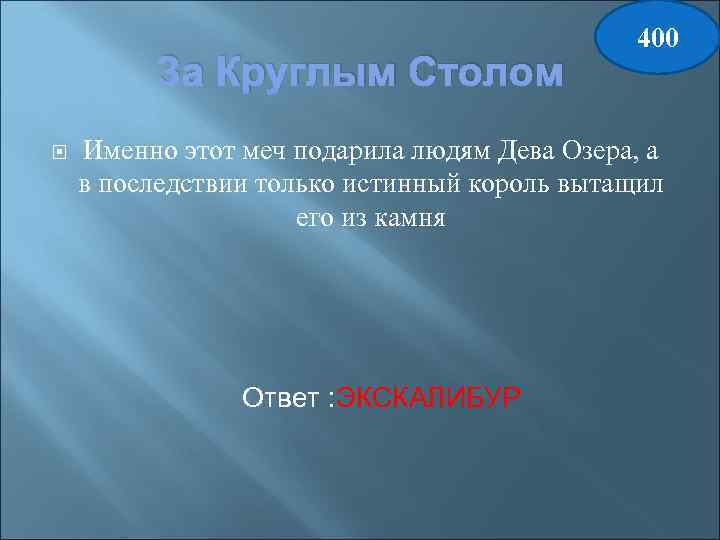 400

За Круглым Столом

Именно этот меч подарила людям Дева Озера, а в последствии только истинный король вытащил его из камня

Ответ :ЭКСКАЛИБУР